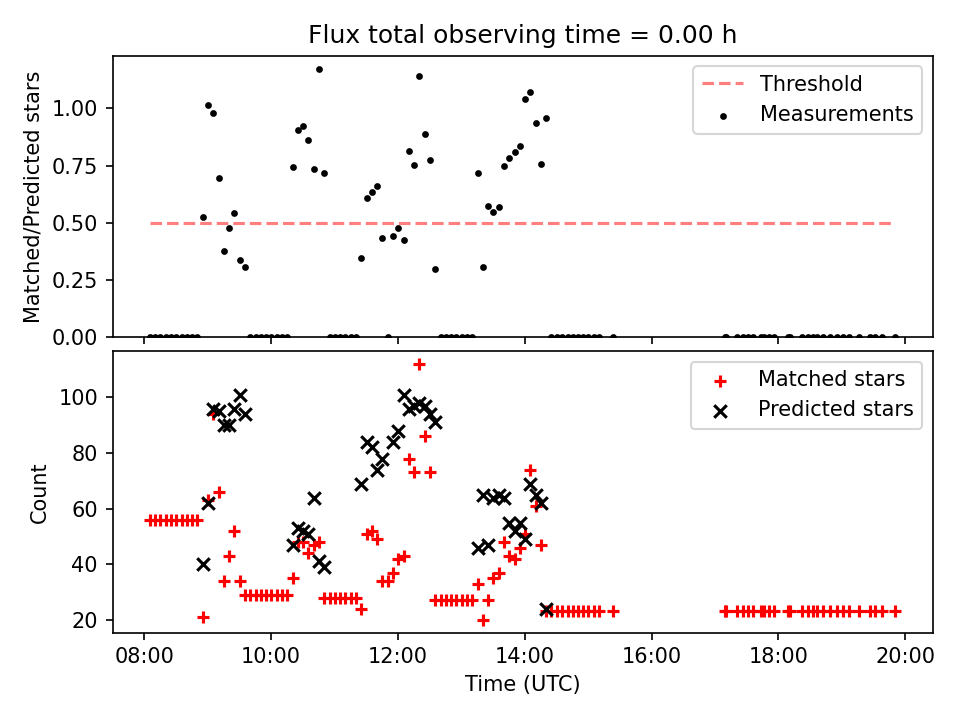 Flux total observing time = 0.00 h

Matched/Predicted stars

1.00
0.75
0.50
0.25
0.00

Threshold
Measurements

Count

100
80
60
40
20

Matched stars
Predicted stars

08:00
10:00
12:00
14:00
16:00
18:00
20:00

Time (UTC)